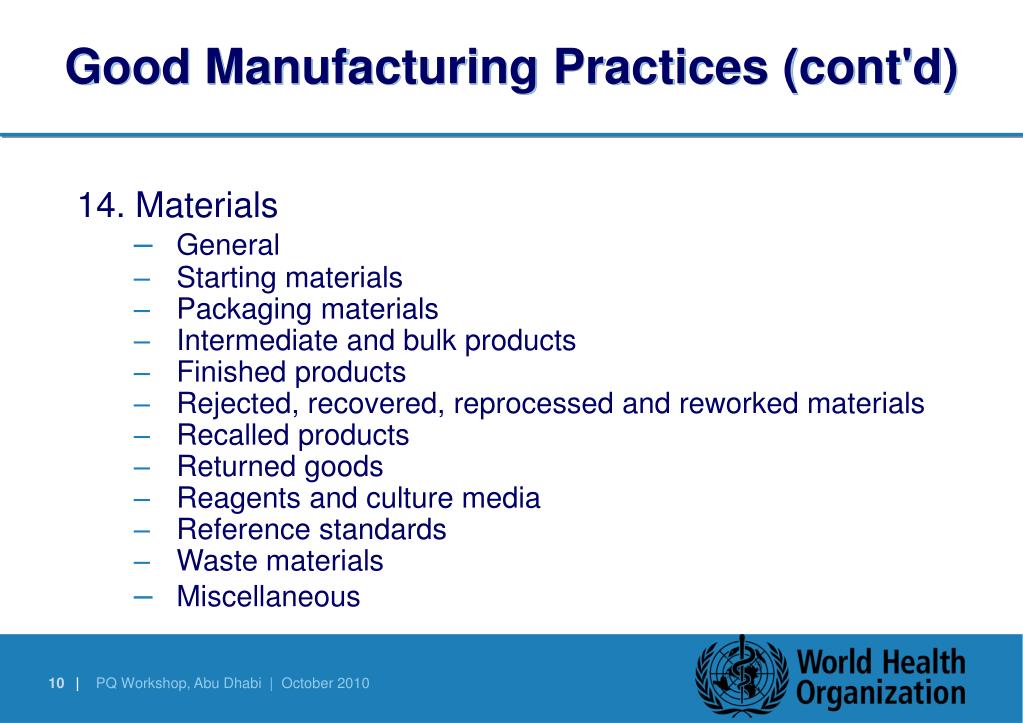 Good Manufacturing Practices (cont'd)

14. Materials
– General
– Starting materials
– Packaging materials
– Intermediate and bulk products
– Finished products
– Rejected, recovered, reprocessed and reworked materials
– Recalled products
– Returned goods
– Reagents and culture media
– Reference standards
– Waste materials
– Miscellaneous

10 | PQ Workshop, Abu Dhabi | October 2010

World Health Organization